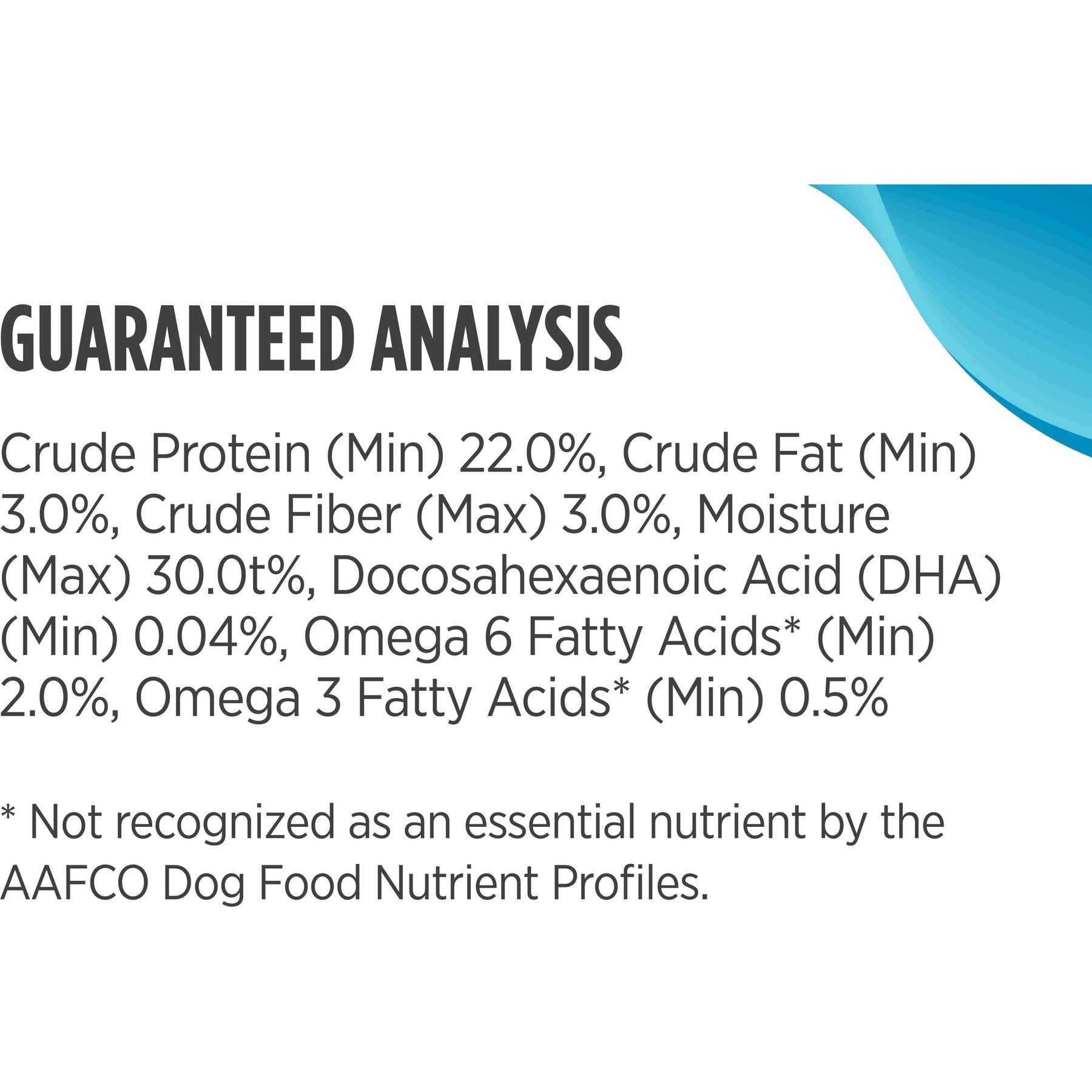 GUARANTEED ANALYSIS

Crude Protein (Min) 22.0%, Crude Fat (Min) 3.0%, Crude Fiber (Max) 3.0%, Moisture (Max) 30.0t%, Docosahexaenoic Acid (DHA) (Min) 0.04%, Omega 6 Fatty Acids* (Min) 2.0%, Omega 3 Fatty Acids* (Min) 0.5%

* Not recognized as an essential nutrient by the AAFCO Dog Food Nutrient Profiles.